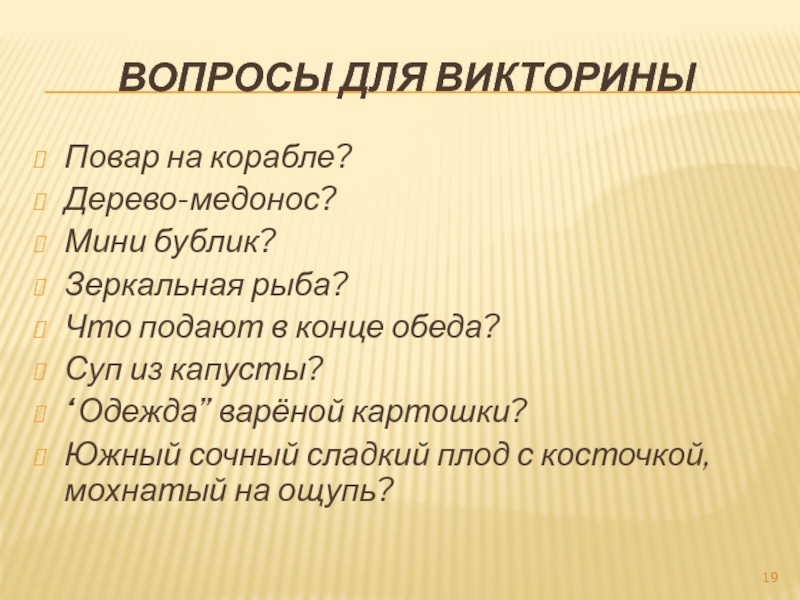 ВОПРОСЫ ДЛЯ ВИКТОРИНЫ

Повар на корабле?
Дерево-медонос?
Мини бублик?
Зеркальная рыба?
Что подают в конце обеда?
Суп из капусты?
“Одежда” варёной картошки?
Южный сочный сладкий плод с косточкой, мохнатый на ощупь?

19